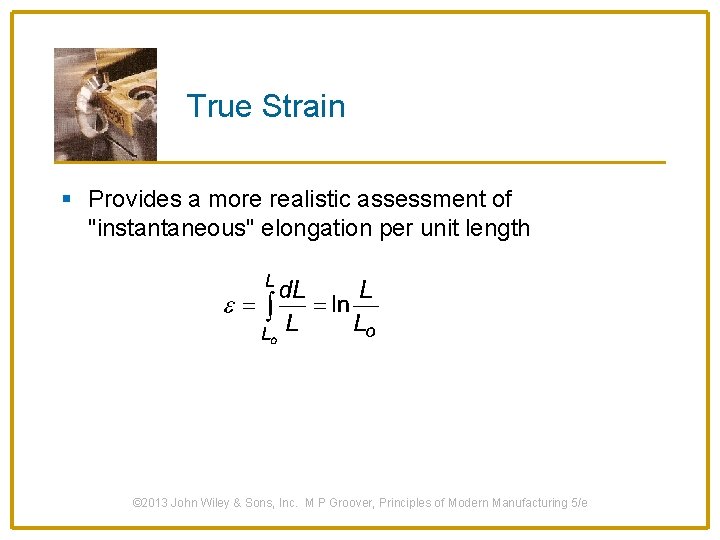 True Strain

▪ Provides a more realistic assessment of "instantaneous" elongation per unit length

$\varepsilon = \int_{L_o}^{L} \frac{dL}{L} = \ln \frac{L}{L_o}$

©2013 John Wiley & Sons, Inc. M P Groover, Principles of Modern Manufacturing 5/e